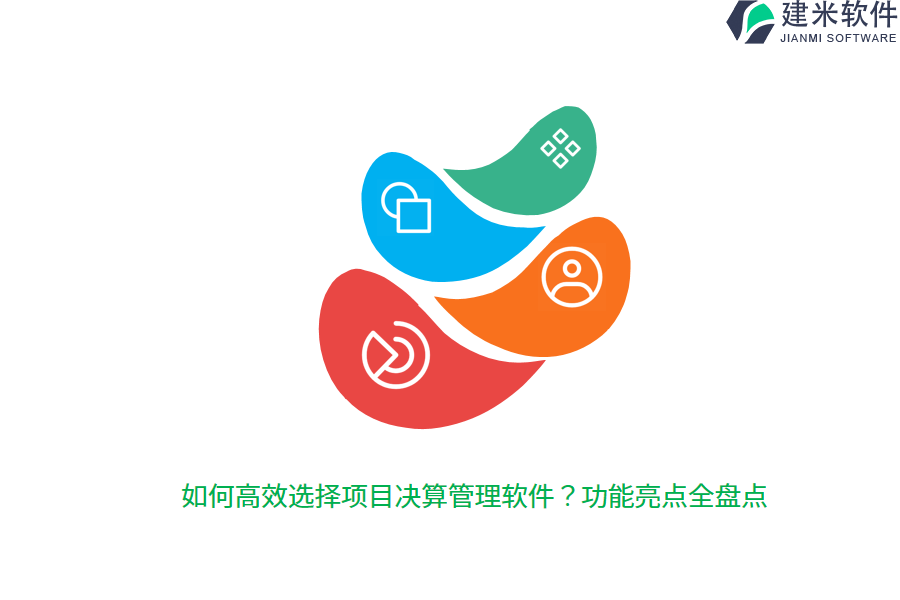 建米软件
JIANMI SOFTWARE

如何高效选择项目决算管理软件？功能亮点全盘点